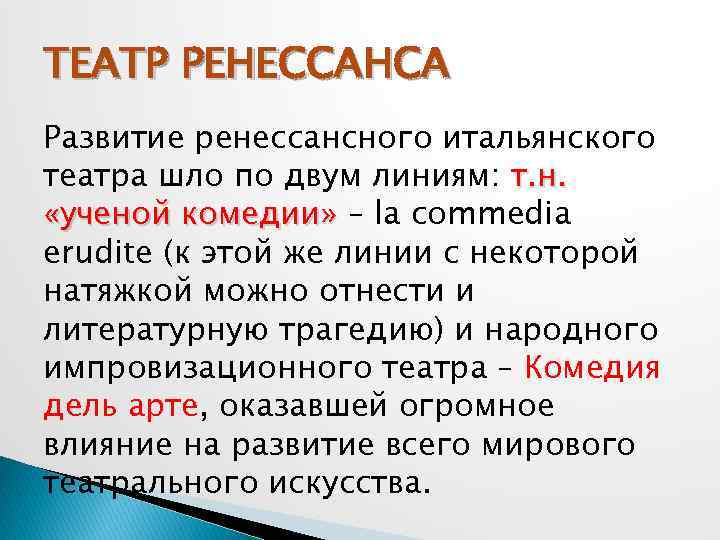 ТЕАТР РЕНЕССАНСА

Развитие ренессансного итальянского театра шло по двум линиям: т.н. «ученой комедии» – la commedia erudite (к этой же линии с некоторой натяжкой можно отнести и литературную трагедию) и народного импровизационного театра – Комедия дель арте, оказавшей огромное влияние на развитие всего мирового театрального искусства.